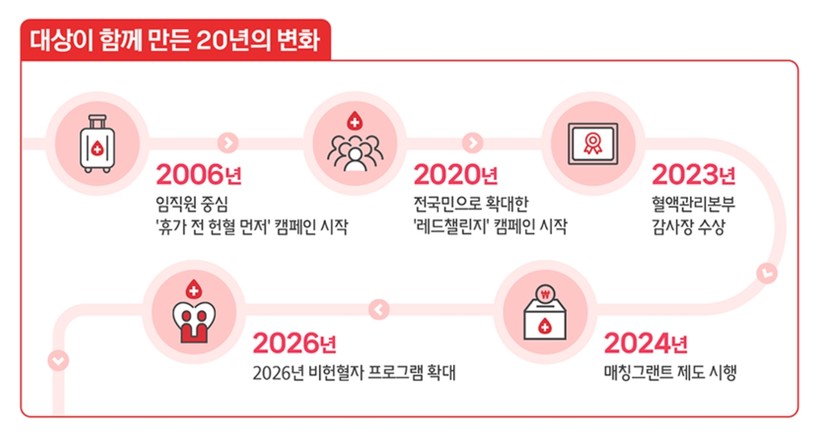 대상이 함께 만든 20년의 변화

2006년
임직원 중심
'휴가 전 헌혈 먼저' 캠페인 시작

2020년
전국민으로 확대한
'레드챌린지' 캠페인 시작

2023년
혈액관리본부
감사장 수상

2024년
매칭그랜트 제도 시행

2026년
2026년 비헌혈자 프로그램 확대